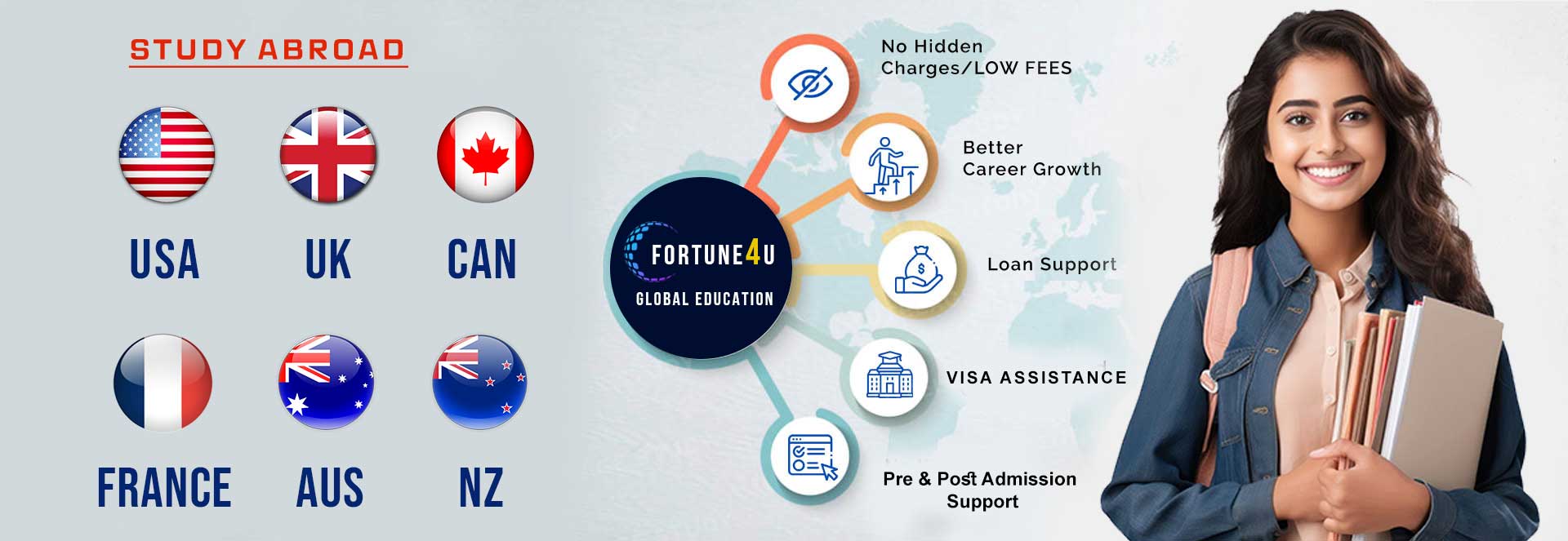 STUDY ABROAD

USA

UK

CAN

FRANCE

AUS

NZ

FORTUNE4U
GLOBAL EDUCATION

No Hidden Charges/LOW FEES

Better Career Growth

Loan Support

VISA ASSISTANCE

Pre & Post Admission Support